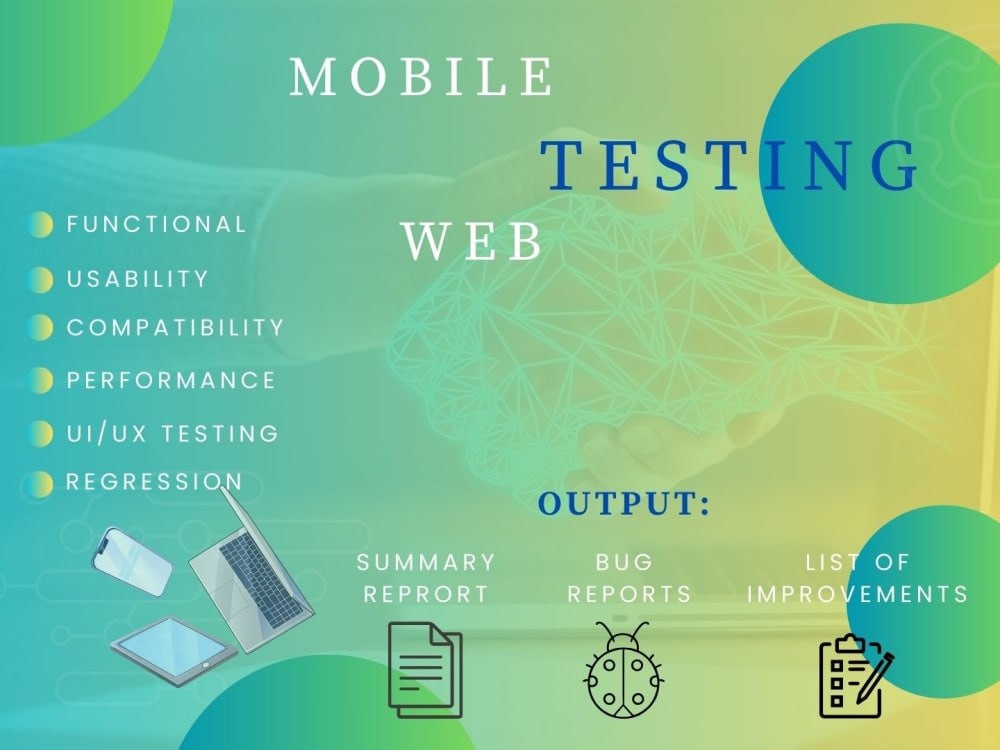 MOBILE

TESTING

WEB

FUNCTIONAL

USABILITY

COMPATIBILITY

PERFORMANCE

UI/UX TESTING

REGRESSION

OUTPUT:

SUMMARY REPRORT

BUG REPORTS

LIST OF IMPROVEMENTS